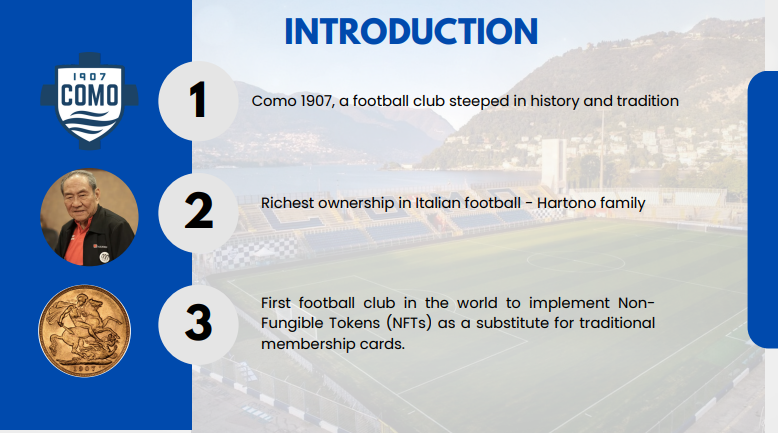 INTRODUCTION

1907
COMO

1

Como 1907, a football club steeped in history and tradition

2

Richest ownership in Italian football - Hartono family

1907

3

First football club in the world to implement Non-Fungible Tokens (NFTs) as a substitute for traditional membership cards.